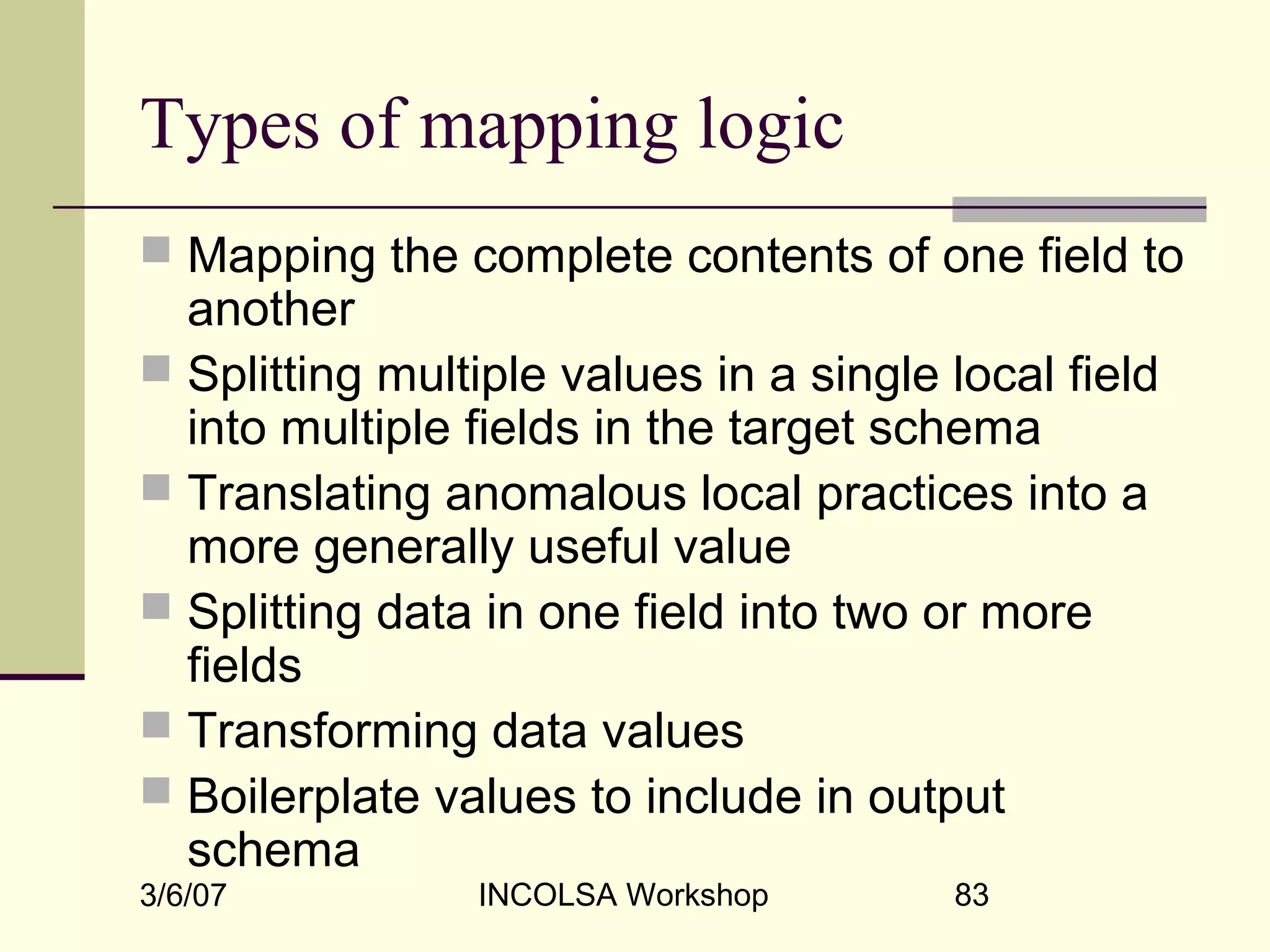 Types of mapping logic

- Mapping the complete contents of one field to another
- Splitting multiple values in a single local field into multiple fields in the target schema
- Translating anomalous local practices into a more generally useful value
- Splitting data in one field into two or more fields
- Transforming data values
- Boilerplate values to include in output schema

3/6/07 INCOLSA Workshop 83